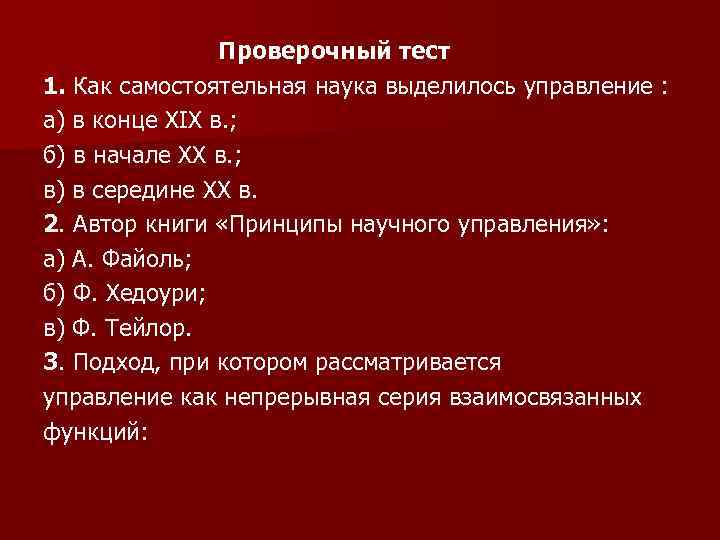 Проверочный тест

1. Как самостоятельная наука выделилось управление :
а) в конце XIX в.;
б) в начале XX в.;
в) в середине XX в.

2. Автор книги «Принципы научного управления»:
а) А. Файоль;
б) Ф. Хедоури;
в) Ф. Тейлор.

3. Подход, при котором рассматривается управление как непрерывная серия взаимосвязанных функций: